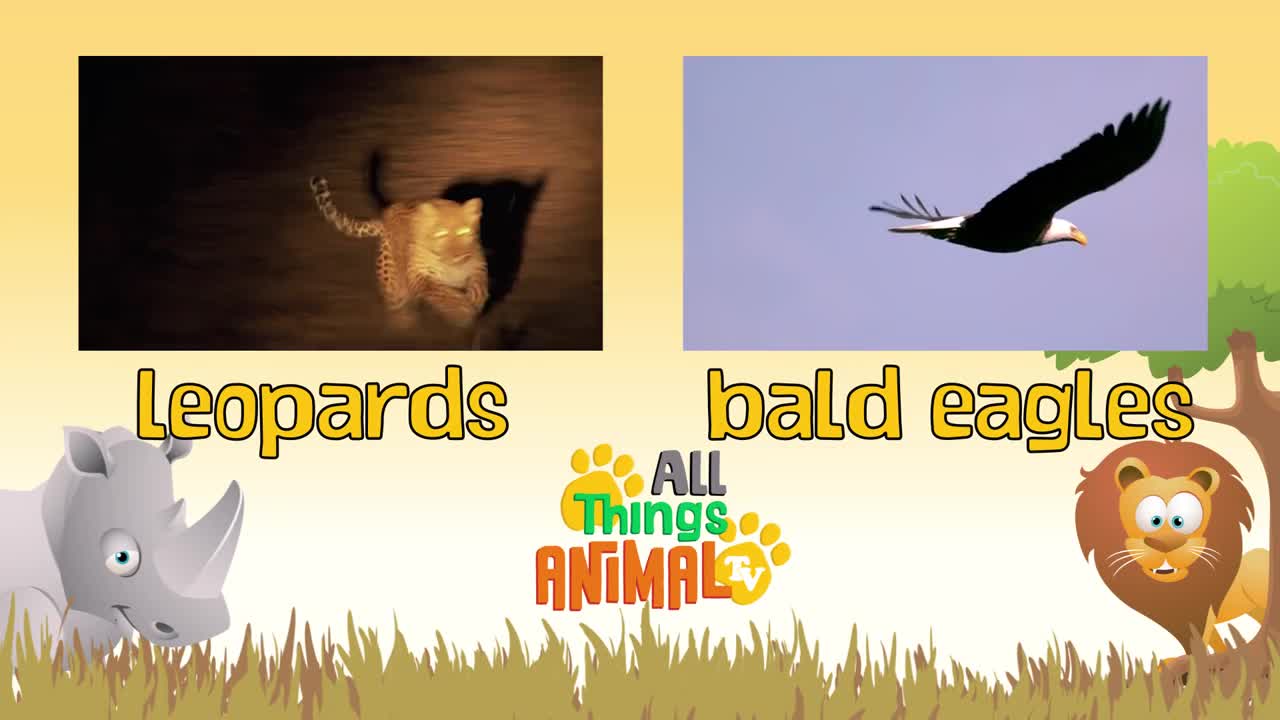 leopards

bald eagles

ALL Things ANIMAL TV